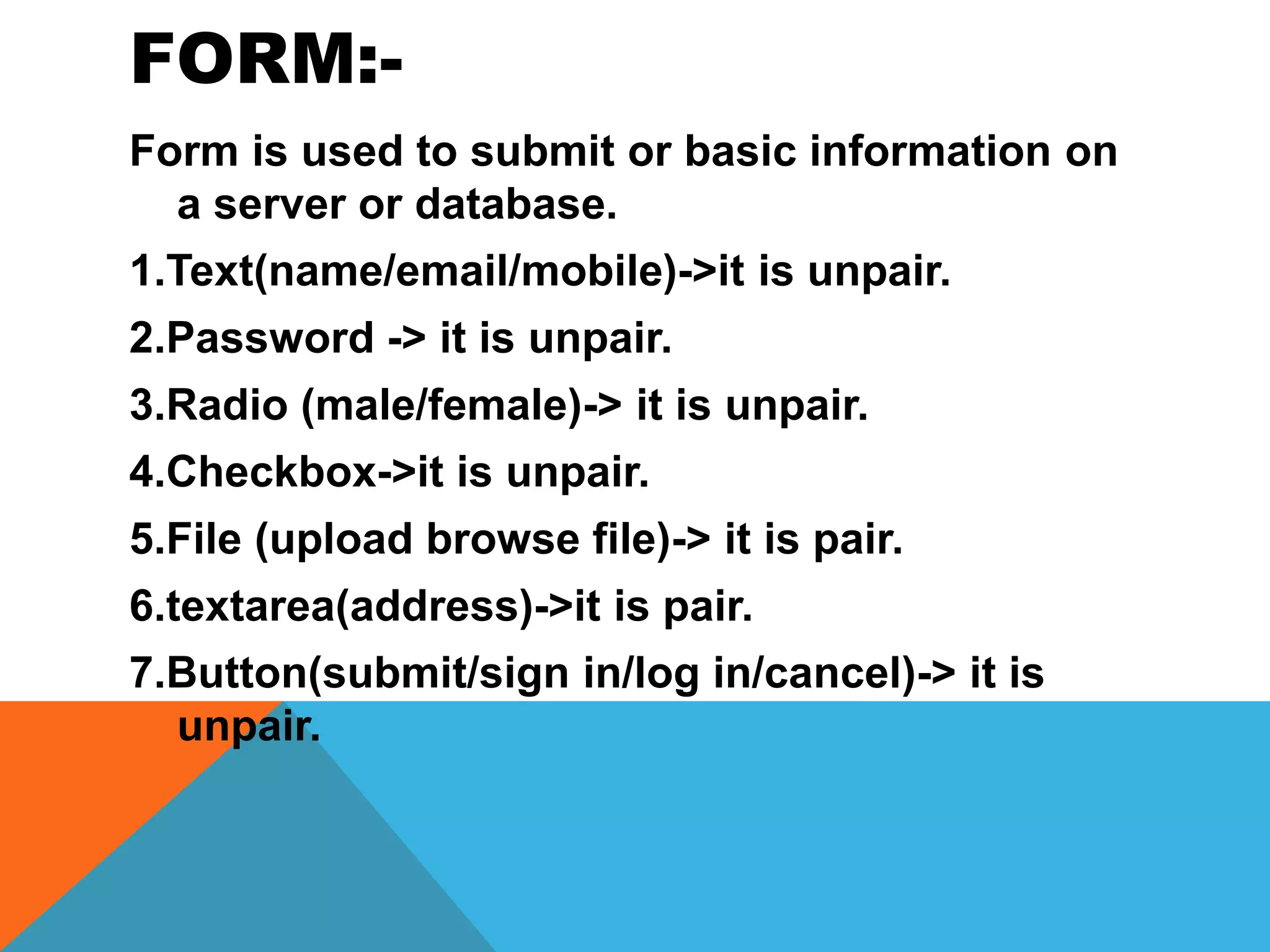 FORM:-

Form is used to submit or basic information on a server or database.

1.Text(name/email/mobile)->it is unpair.

2.Password -> it is unpair.

3.Radio (male/female)-> it is unpair.

4.Checkbox->it is unpair.

5.File (upload browse file)-> it is pair.

6.textarea(address)->it is pair.

7.Button(submit/sign in/log in/cancel)-> it is unpair.